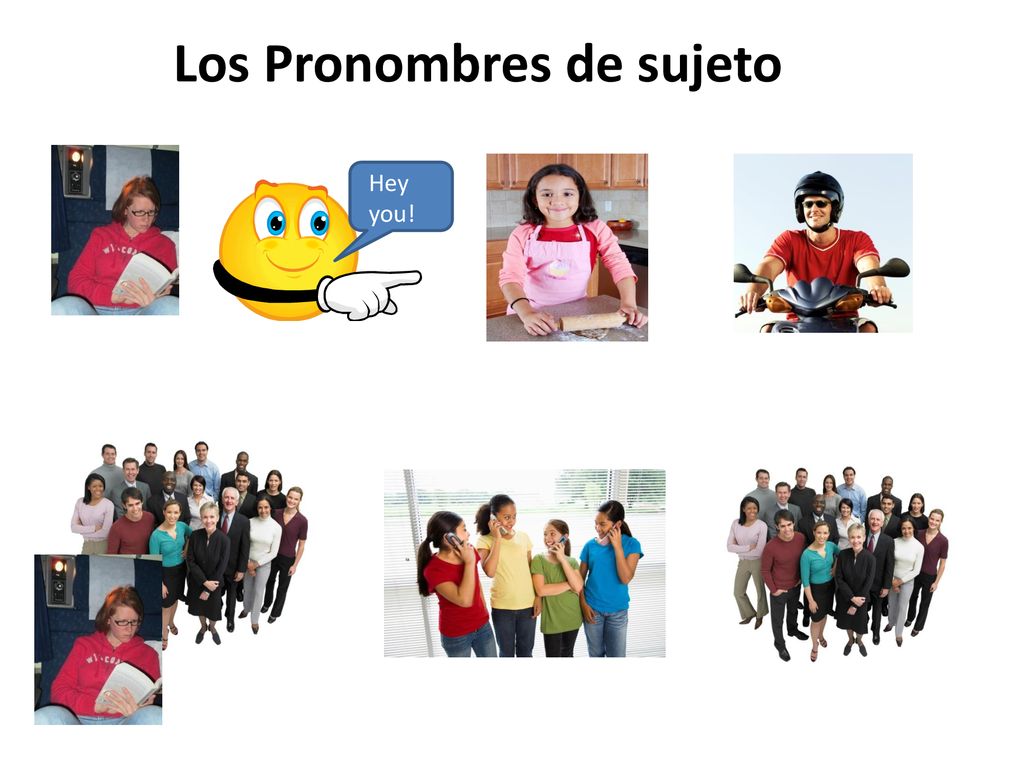 Los Pronombres de sujeto

Hey you!